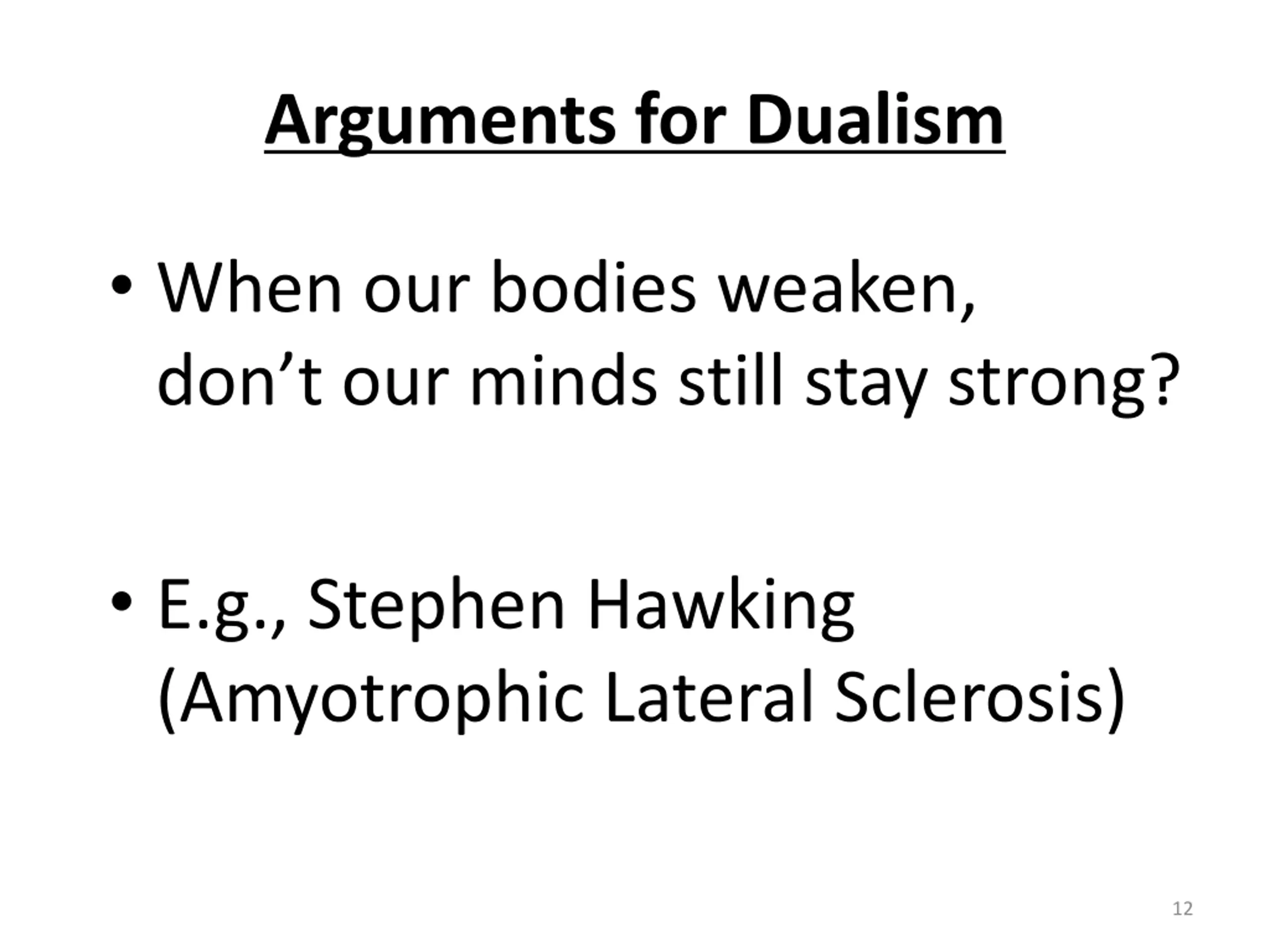 Arguments for Dualism

• When our bodies weaken, don’t our minds still stay strong?

• E.g., Stephen Hawking (Amyotrophic Lateral Sclerosis)

12